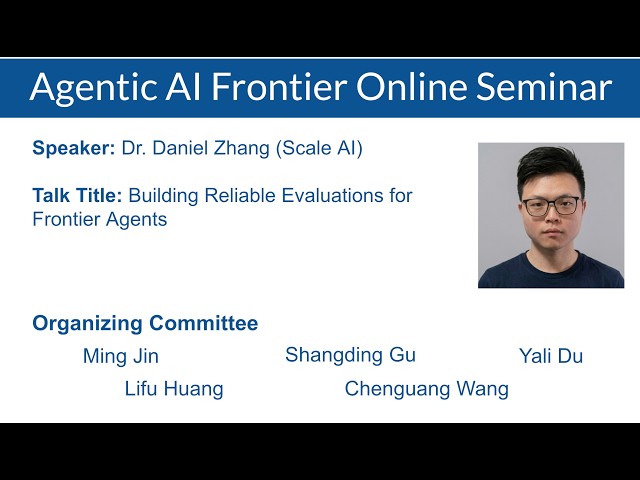 Agentic AI Frontier Online Seminar

Speaker: Dr. Daniel Zhang (Scale AI)

Talk Title: Building Reliable Evaluations for Frontier Agents

Organizing Committee

Ming Jin
Shangding Gu
Yali Du
Lifu Huang
Chenguang Wang